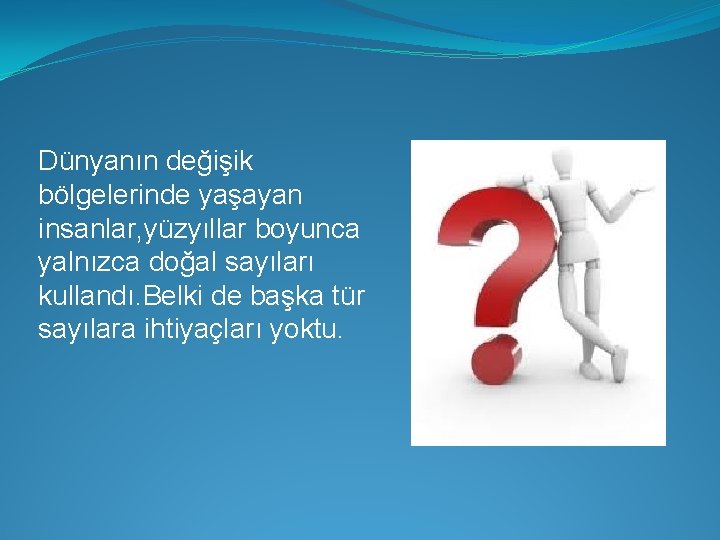 Dünyanın değişik bölgelerinde yaşayan insanlar,yüzyıllar boyunca yalnızca doğal sayıları kullandı.Belki de başka tür sayılara ihtiyaçları yoktu.